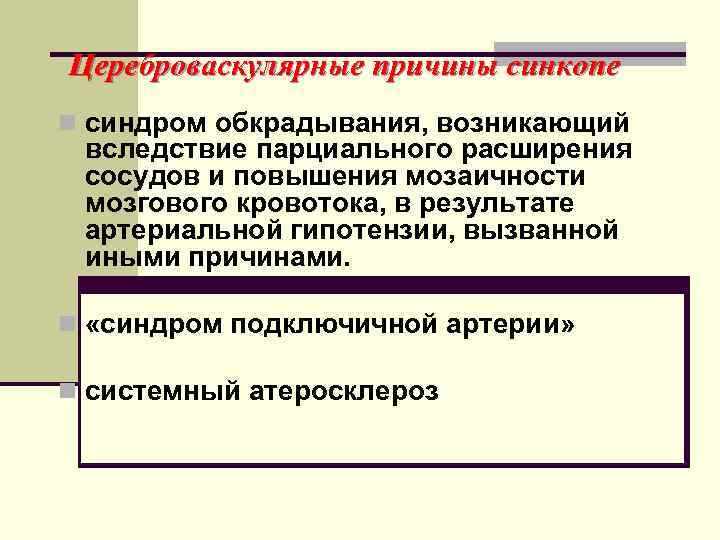 Цереброваскулярные причины синкопе

синдром обкрадывания, возникающий вследствие парциального расширения сосудов и повышения мозаичности мозгового кровотока, в результате артериальной гипотензии, вызванной иными причинами.

«синдром подключичной артерии»

системный атеросклероз